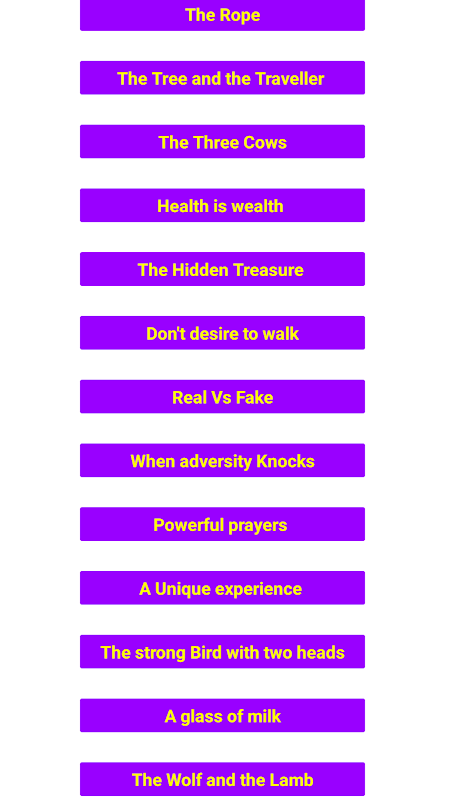 The Rope

The Tree and the Traveller

The Three Cows

Health is wealth

The Hidden Treasure

Don't desire to walk

Real Vs Fake

When adversity Knocks

Powerful prayers

A Unique experience

The strong Bird with two heads

A glass of milk

The Wolf and the Lamb